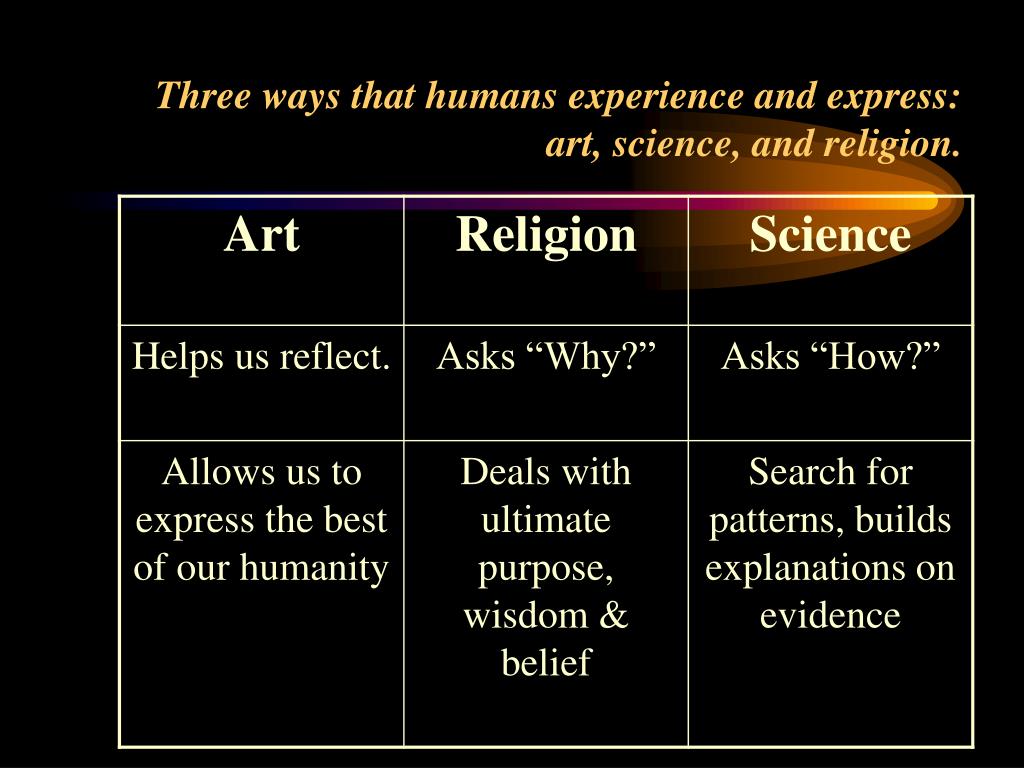 Three ways that humans experience and express: art, science, and religion.

| Art | Religion | Science |
|---|---|---|
| Helps us reflect. | Asks “Why?” | Asks “How?” |
| Allows us to express the best of our humanity | Deals with ultimate purpose, wisdom & belief | Search for patterns, builds explanations on evidence |